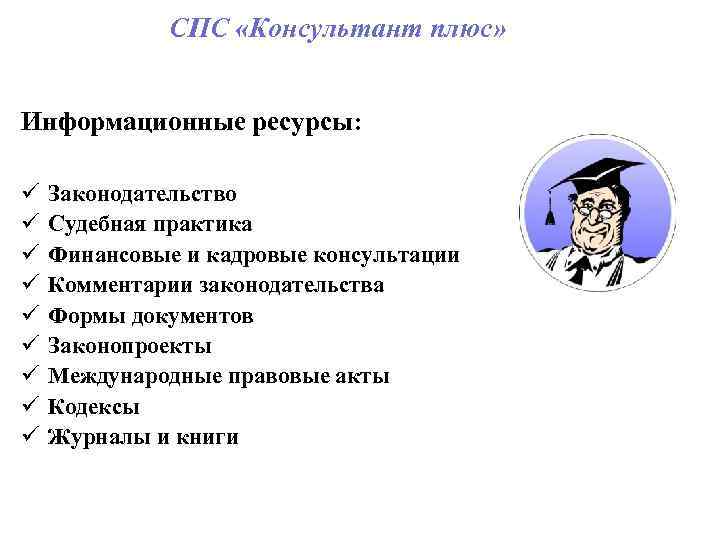 СПС «Консультант плюс»

Информационные ресурсы:

✓ Законодательство
✓ Судебная практика
✓ Финансовые и кадровые консультации
✓ Комментарии законодательства
✓ Формы документов
✓ Законопроекты
✓ Международные правовые акты
✓ Кодексы
✓ Журналы и книги